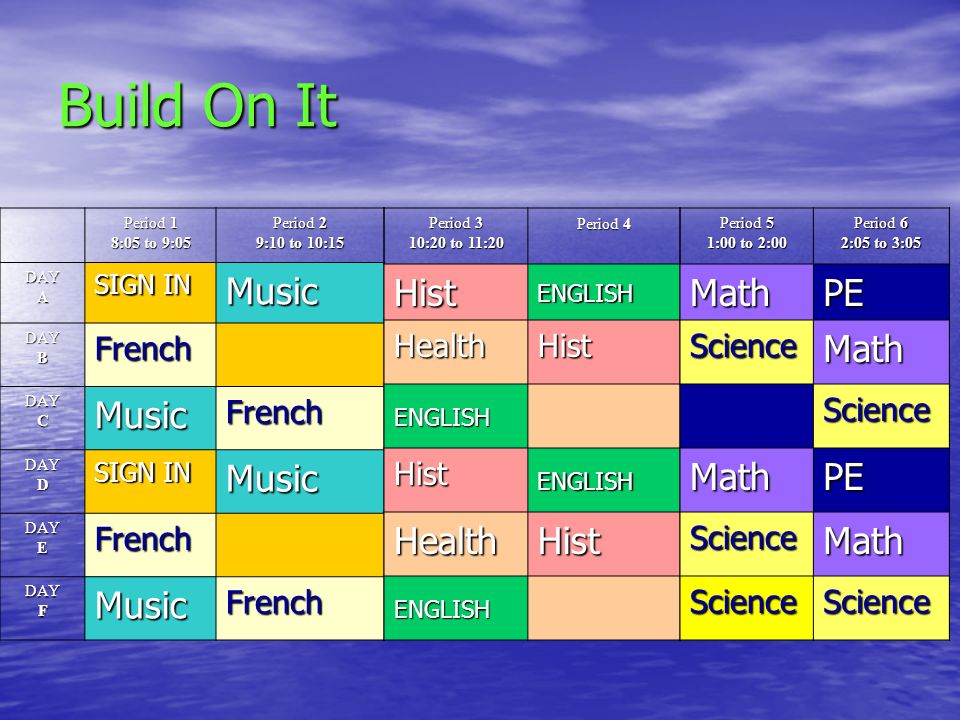 Build On It

| | Period 1 8:05 to 9:05 | Period 2 9:10 to 10:15 | Period 3 10:20 to 11:20 | Period 4 | Period 5 1:00 to 2:00 | Period 6 2:05 to 3:05 |
|---|---|---|---|---|---|---|
| DAY A | SIGN IN | Music | Hist | ENGLISH | Math | PE |
| DAY B | French | | Health | Hist | Science | Math |
| DAY C | Music | French | ENGLISH | | | Science |
| DAY D | SIGN IN | Music | Hist | ENGLISH | Math | PE |
| DAY E | French | | Health | Hist | Science | Math |
| DAY F | Music | French | ENGLISH | | Science | Science |